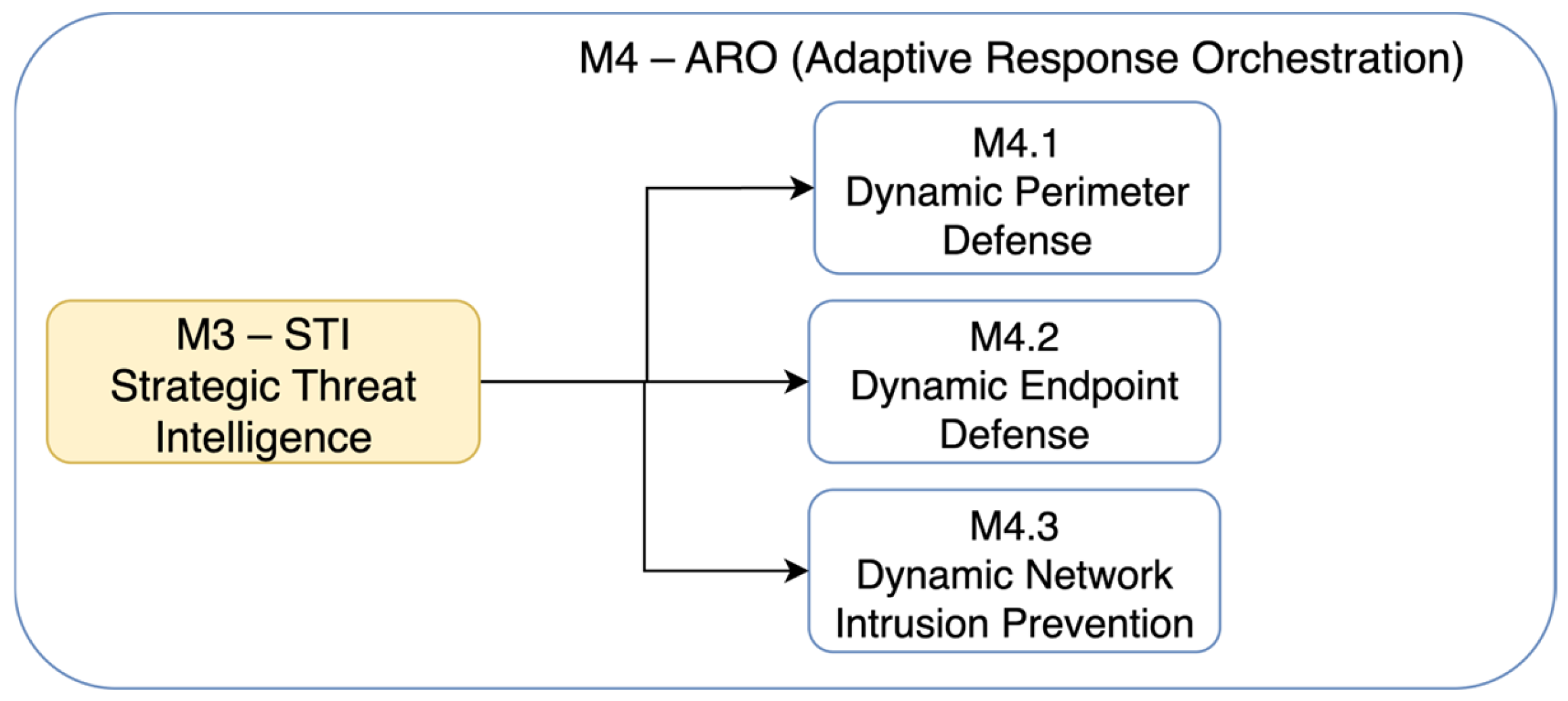 M4 – ARO (Adaptive Response Orchestration)

M3 – STI
Strategic Threat
Intelligence

M4.1
Dynamic Perimeter
Defense

M4.2
Dynamic Endpoint
Defense

M4.3
Dynamic Network
Intrusion Prevention